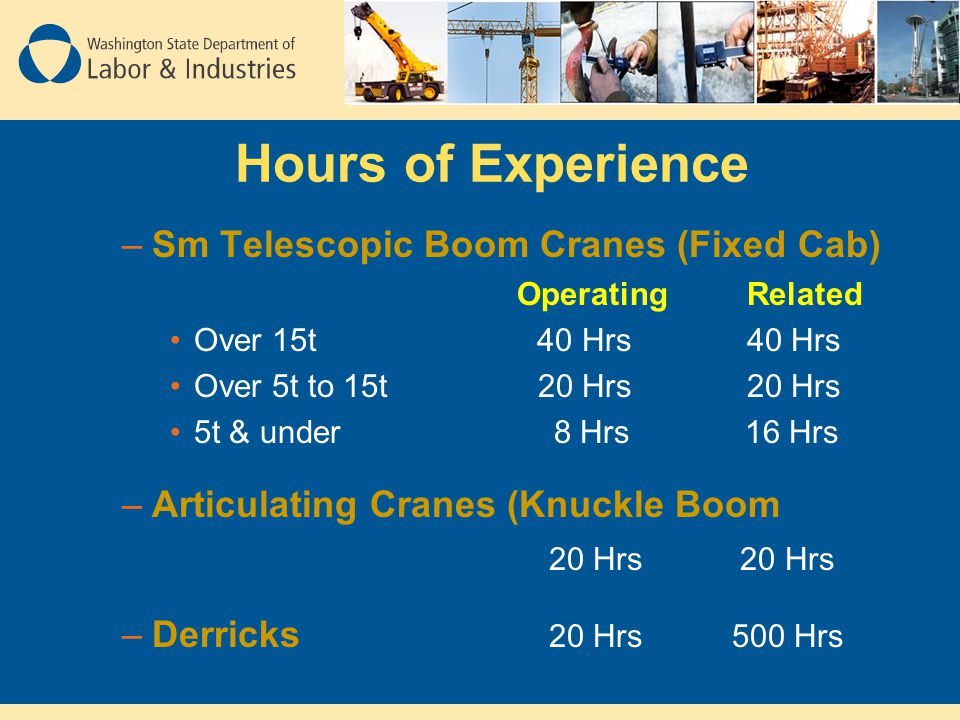 Washington State Department of Labor & Industries

Hours of Experience

– Sm Telescopic Boom Cranes (Fixed Cab)

| | Operating | Related |
|---|---|---|
| • Over 15t | 40 Hrs | 40 Hrs |
| • Over 5t to 15t | 20 Hrs | 20 Hrs |
| • 5t & under | 8 Hrs | 16 Hrs |

– Articulating Cranes (Knuckle Boom

20 Hrs 20 Hrs

– Derricks 20 Hrs 500 Hrs